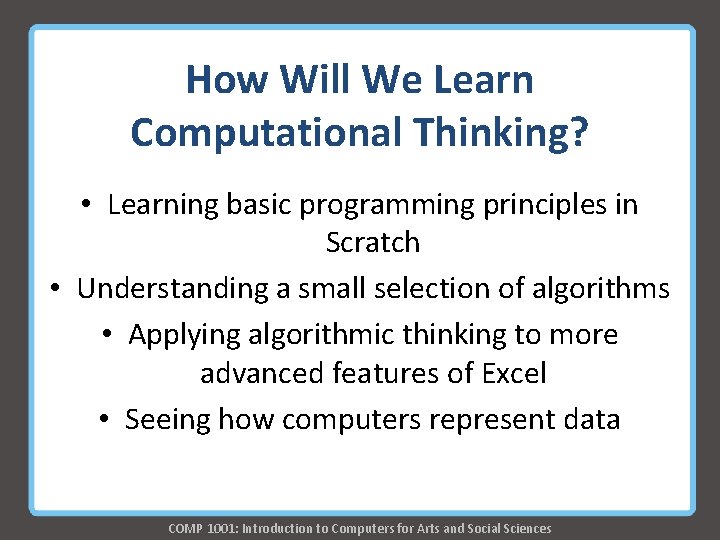 How Will We Learn Computational Thinking?

• Learning basic programming principles in Scratch
• Understanding a small selection of algorithms
• Applying algorithmic thinking to more advanced features of Excel
• Seeing how computers represent data

COMP 1001: Introduction to Computers for Arts and Social Sciences